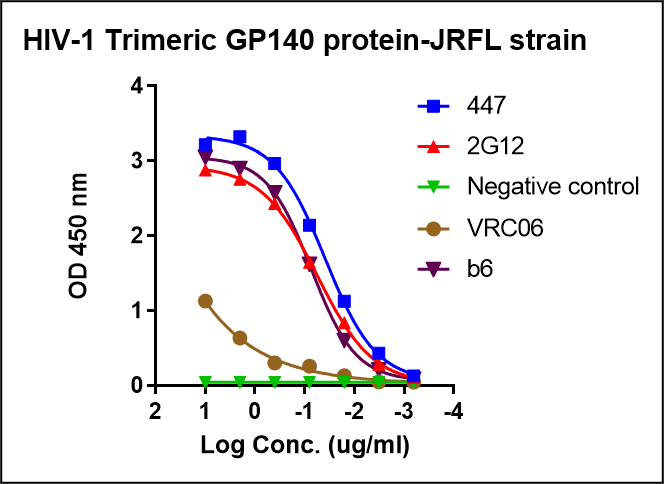 HIV-1 Trimeric GP140 protein-JRFL strain

OD 450 nm

4
3
2
1
0

2 1 0 -1 -2 -3 -4

Log Conc. (ug/ml)

447
2G12
Negative control
VRC06
b6